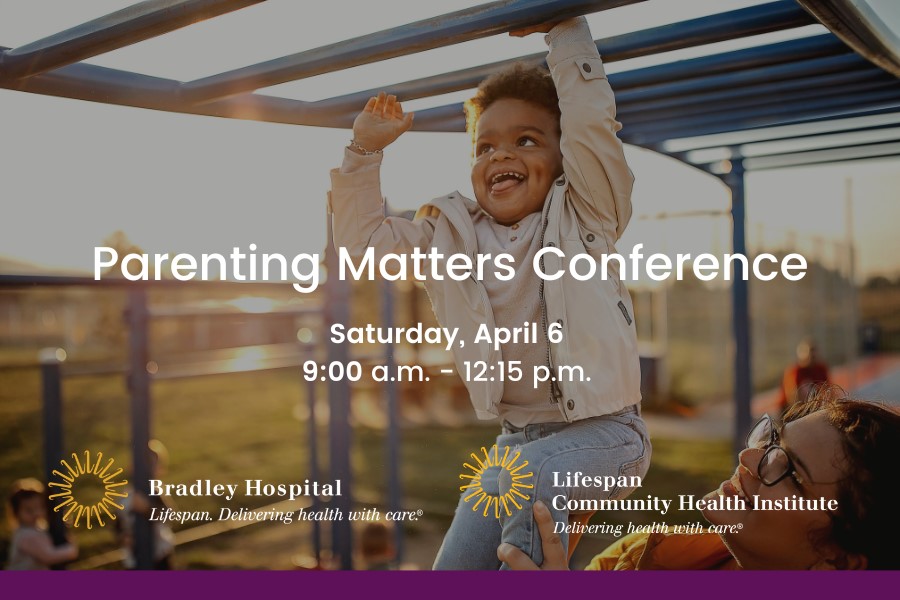 Parenting Matters Conference

Saturday, April 6
9:00 a.m. - 12:15 p.m.

Bradley Hospital
Lifespan. Delivering health with care.®

Lifespan
Community Health Institute
Delivering health with care.®